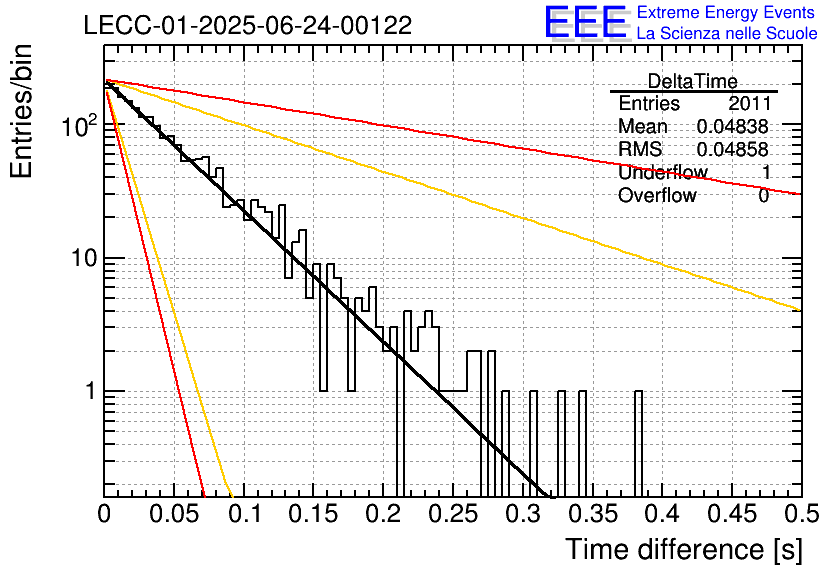 LECC-01-2025-06-24-00122

EEE Extreme Energy Events
La Scienza nelle Scuole

| DeltaTime | |
|---|---|
| Entries | 2011 |
| Mean | 0.04838 |
| RMS | 0.04858 |
| Underflow | 1 |
| Overflow | 0 |

Entries/bin

$10^2$

10

1

0
0.05
0.1
0.15
0.2
0.25
0.3
0.35
0.4
0.45
0.5

Time difference [s]